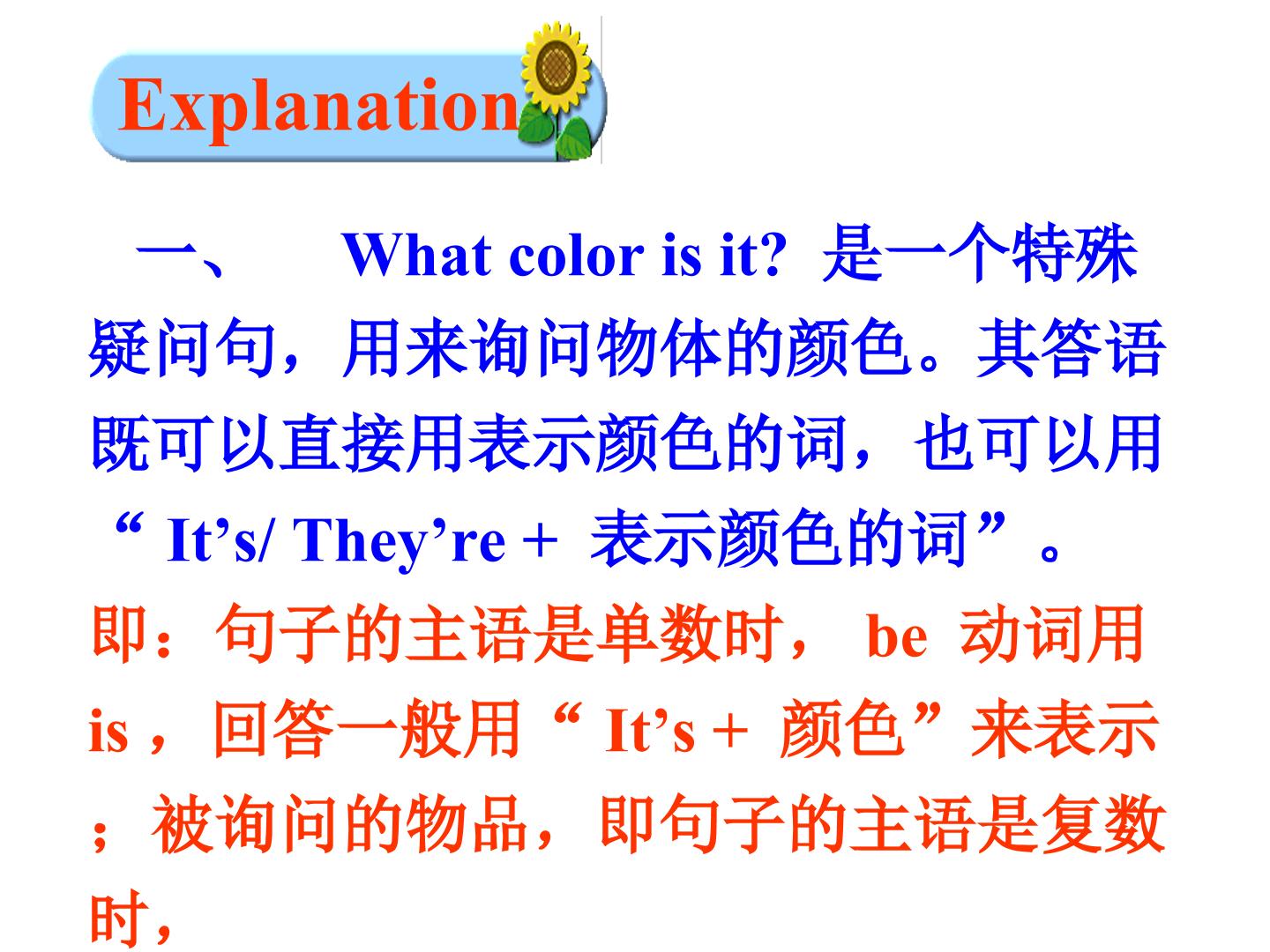 Explanation

一、 What color is it? 是一个特殊疑问句，用来询问物体的颜色。其答语既可以直接用表示颜色的词，也可以用“ It’s/ They’re + 表示颜色的词”。

即：句子的主语是单数时， be 动词用 is ，回答一般用“ It’s + 颜色”来表示；被询问的物品，即句子的主语是复数时，